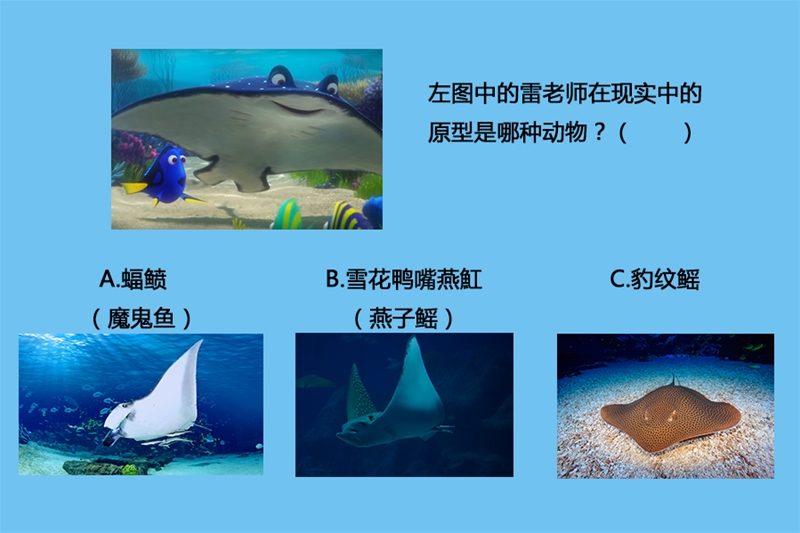 左图中的雷老师在现实中的原型是哪种动物？（　　）

A.蝠鲼
（魔鬼鱼）

B.雪花鸭嘴燕魟
（燕子鳐）

C.豹纹鳐